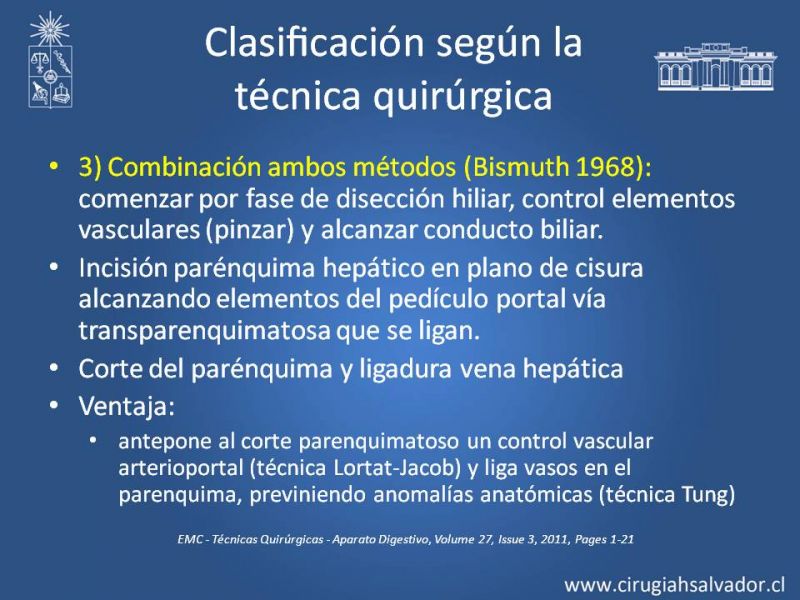 Clasificación según la técnica quirúrgica

• 3) Combinación ambos métodos (Bismuth 1968): comenzar por fase de disección hiliar, control elementos vasculares (pinzar) y alcanzar conducto biliar.
• Incisión parénquima hepático en plano de cisura alcanzando elementos del pedículo portal vía transparenquimatosa que se ligan.
• Corte del parénquima y ligadura vena hepática
• Ventaja:
  • antepone al corte parenquimatoso un control vascular arterioportal (técnica Lortat-Jacob) y liga vasos en el parenquima, previniendo anomalías anatómicas (técnica Tung)

EMC - Técnicas Quirúrgicas - Aparato Digestivo, Volume 27, Issue 3, 2011, Pages 1-21

www.cirugiahsalvador.cl